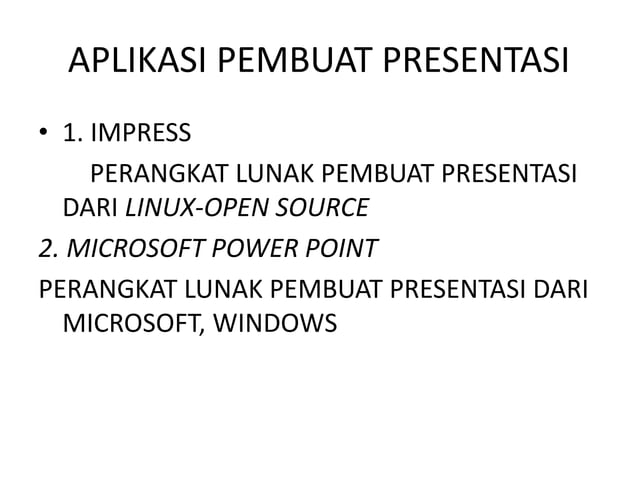 APLIKASI PEMBUAT PRESENTASI

• 1. IMPRESS

PERANGKAT LUNAK PEMBUAT PRESENTASI DARI LINUX-OPEN SOURCE

2. MICROSOFT POWER POINT

PERANGKAT LUNAK PEMBUAT PRESENTASI DARI MICROSOFT, WINDOWS